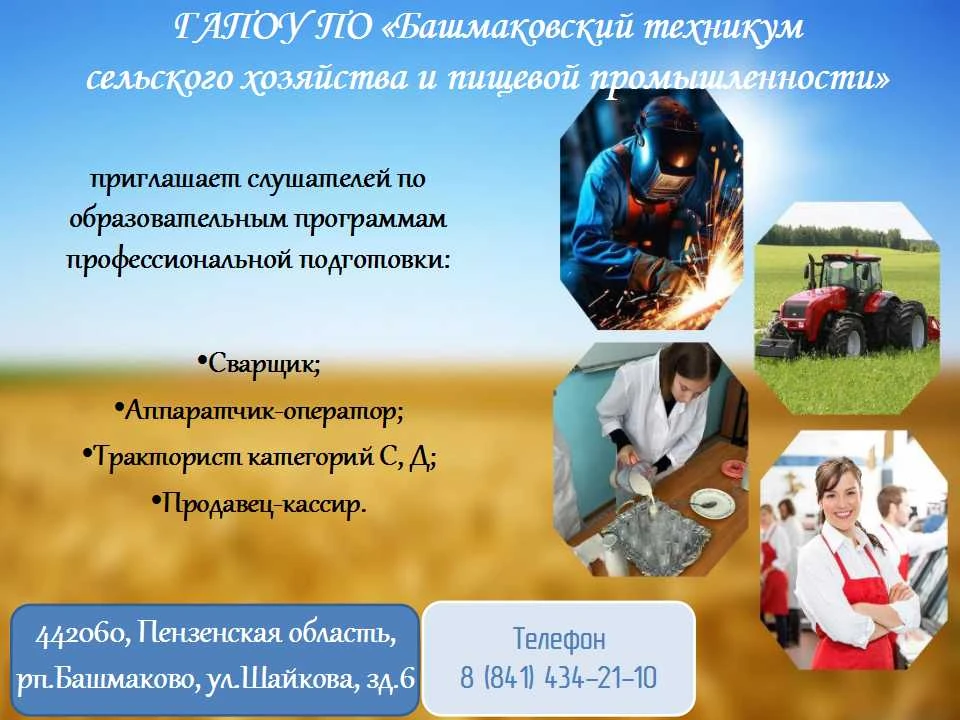 ГАПОУ ПО «Башмаковский техникум сельского хозяйства и пищевой промышленности»

приглашает слушателей по образовательным программам профессиональной подготовки:

•Сварщик;

•Аппаратчик-оператор;

•Тракторист категорий С, Д;

•Продавец-кассир.

442060, Пензенская область, рп.Башмаково, ул.Шайкова, зд.6

Телефон
8 (841) 434-21-10